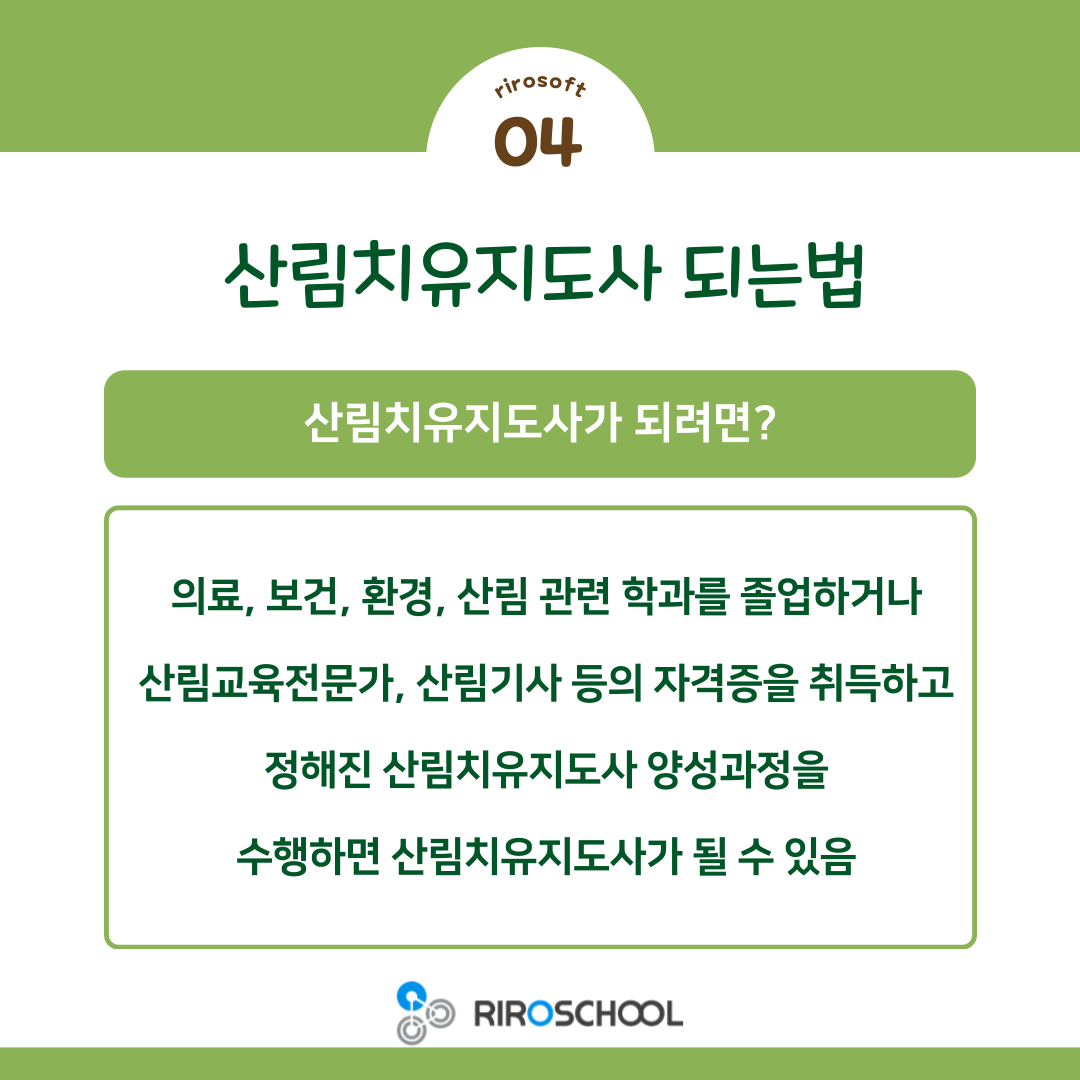 rirosoft
04

산림치유지도사 되는법

산림치유지도사가 되려면?

의료, 보건, 환경, 산림 관련 학과를 졸업하거나

산림교육전문가, 산림기사 등의 자격증을 취득하고

정해진 산림치유지도사 양성과정을

수행하면 산림치유지도사가 될 수 있음

RIROSCHOOL